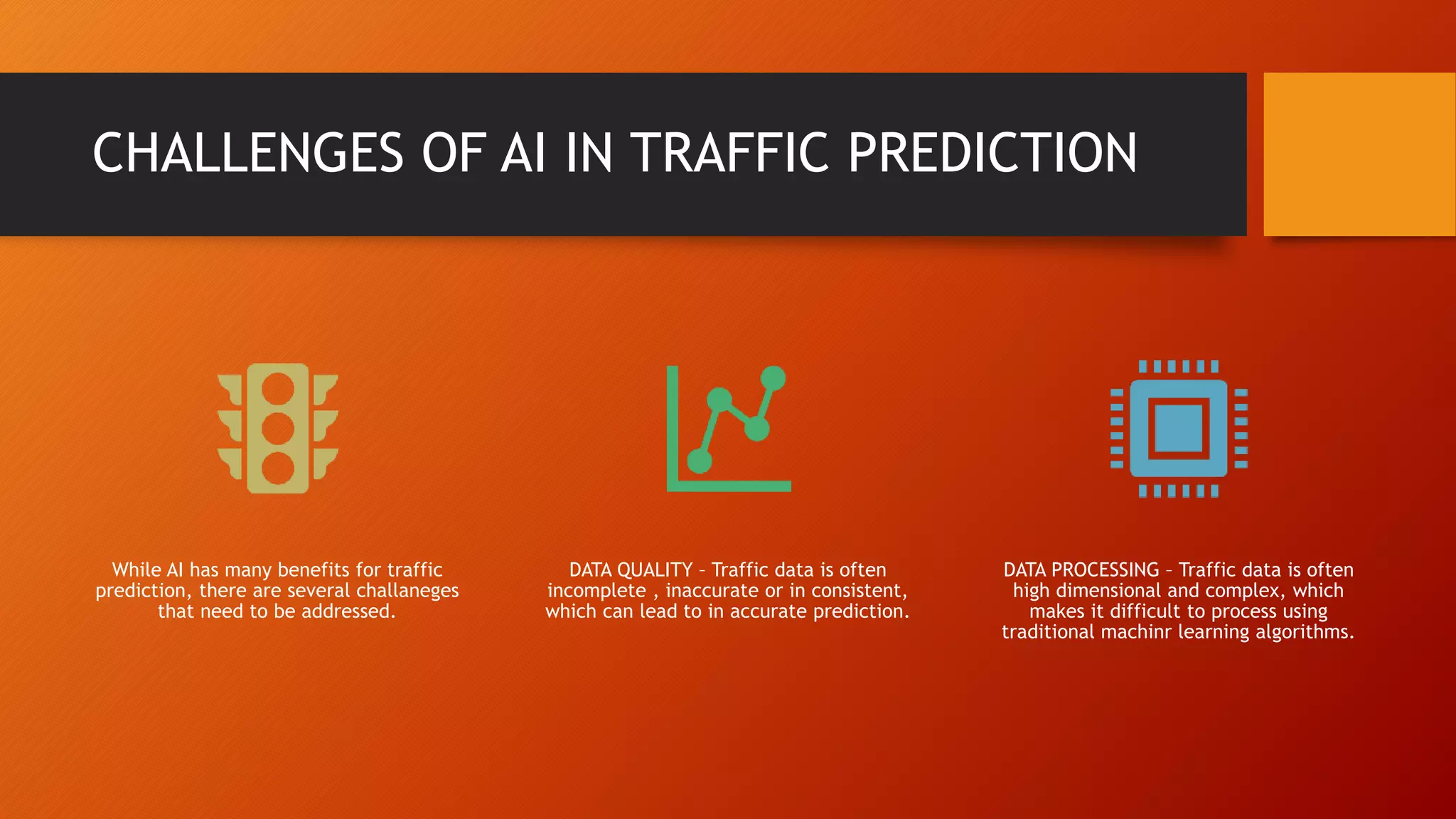 CHALLENGES OF AI IN TRAFFIC PREDICTION

While AI has many benefits for traffic prediction, there are several challaneges that need to be addressed.

DATA QUALITY – Traffic data is often incomplete , inaccurate or in consistent, which can lead to in accurate prediction.

DATA PROCESSING – Traffic data is often high dimensional and complex, which makes it difficult to process using traditional machinr learning algorithms.